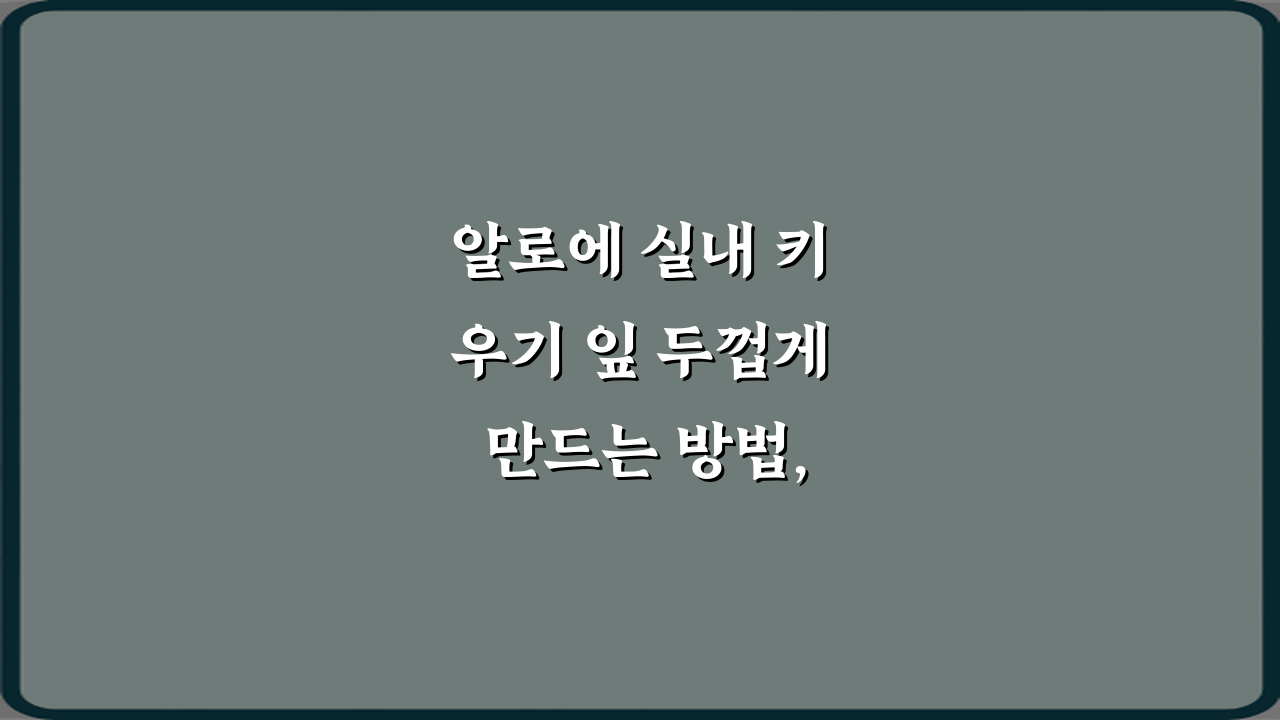 알로에 실내 키우기 잎 두껍게 만드는 방법,